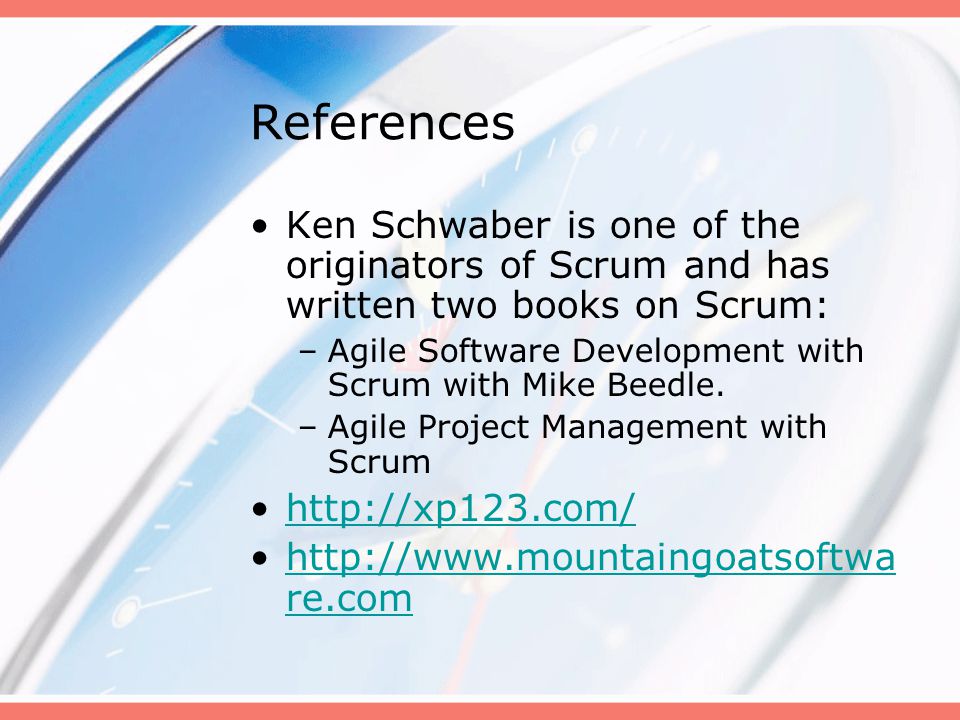 References

• Ken Schwaber is one of the originators of Scrum and has written two books on Scrum:
– Agile Software Development with Scrum with Mike Beedle.
– Agile Project Management with Scrum
• http://xp123.com/
• http://www.mountaingoatsoftware.com